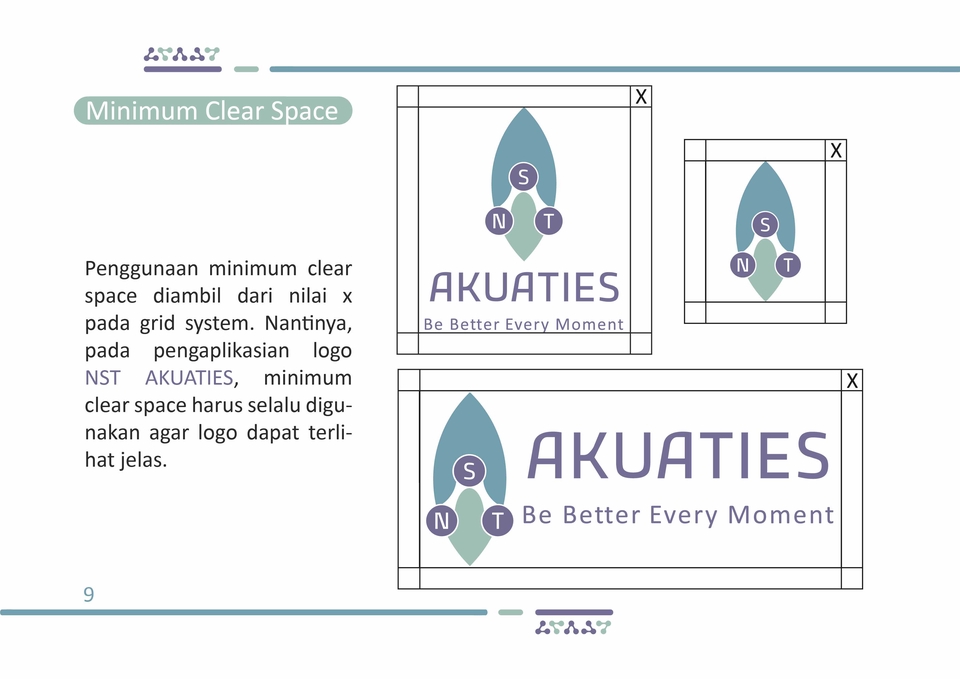 Minimum Clear Space

Penggunaan minimum clear space diambil dari nilai x pada grid system. Nantinya, pada pengaplikasian logo NST AKUATIES, minimum clear space harus selalu digunakan agar logo dapat terlihat jelas.

X

S
N T
AKUATIES
Be Better Every Moment

X

S
N T

X

S
N T
AKUATIES
Be Better Every Moment

9